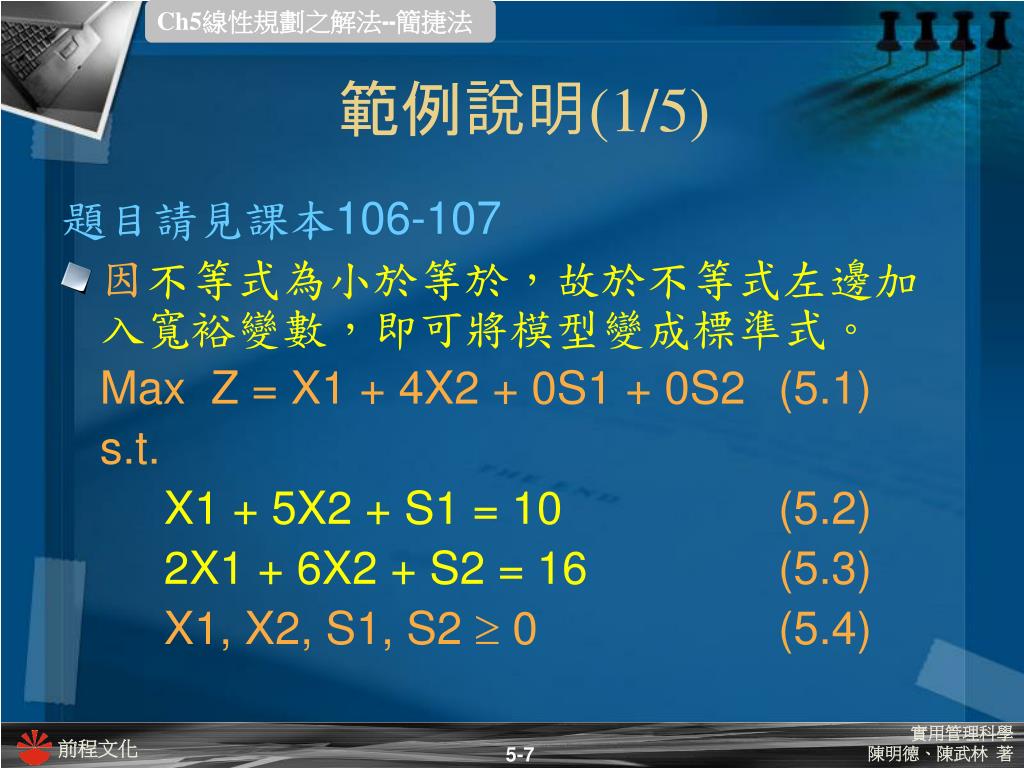 Ch5線性規劃之解法--簡捷法

範例說明(1/5)

題目請見課本106-107

因不等式為小於等於，故於不等式左邊加入寬裕變數，即可將模型變成標準式。

Max Z = X1 + 4X2 + 0S1 + 0S2 (5.1)

s.t.

X1 + 5X2 + S1 = 10 (5.2)

2X1 + 6X2 + S2 = 16 (5.3)

X1, X2, S1, S2 $\geq$ 0 (5.4)

前程文化

5-7

實用管理科學
陳明德、陳武林 著